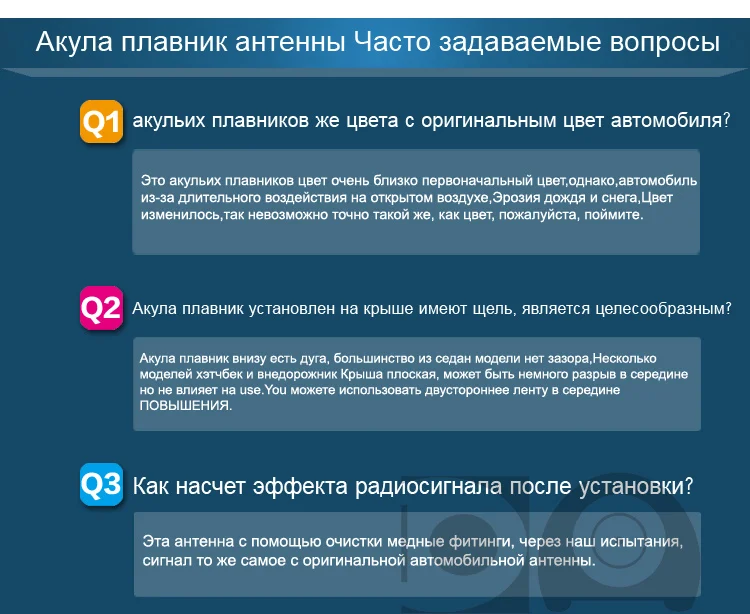 Акула плавник антенны Часто задаваемые вопросы

Q1 акульих плавников же цвета с оригинальным цвет автомобиля?

Это акульих плавников цвет очень близко первоначальный цвет,однако,автомобиль из-за длительного воздействия на открытом воздухе,Эрозия дождя и снега,Цвет изменилось,так невозможно точно такой же, как цвет, пожалуйста, поймите.

Q2 Акула плавник установлен на крыше имеют щель, является целесообразным?

Акула плавник внизу есть дуга, большинство из седан модели нет зазора,Несколько моделей хэтчбек и внедорожник Крыша плоская, может быть немного разрыв в середине но не влияет на use.You можете использовать двустороннее ленту в середине ПОВЫШЕНИЯ.

Q3 Как насчет эффекта радиосигнала после установки?

Эта антенна с помощью очистки медные фитинги, через наш испытания, сигнал то же самое с оригинальной автомобильной антенны.